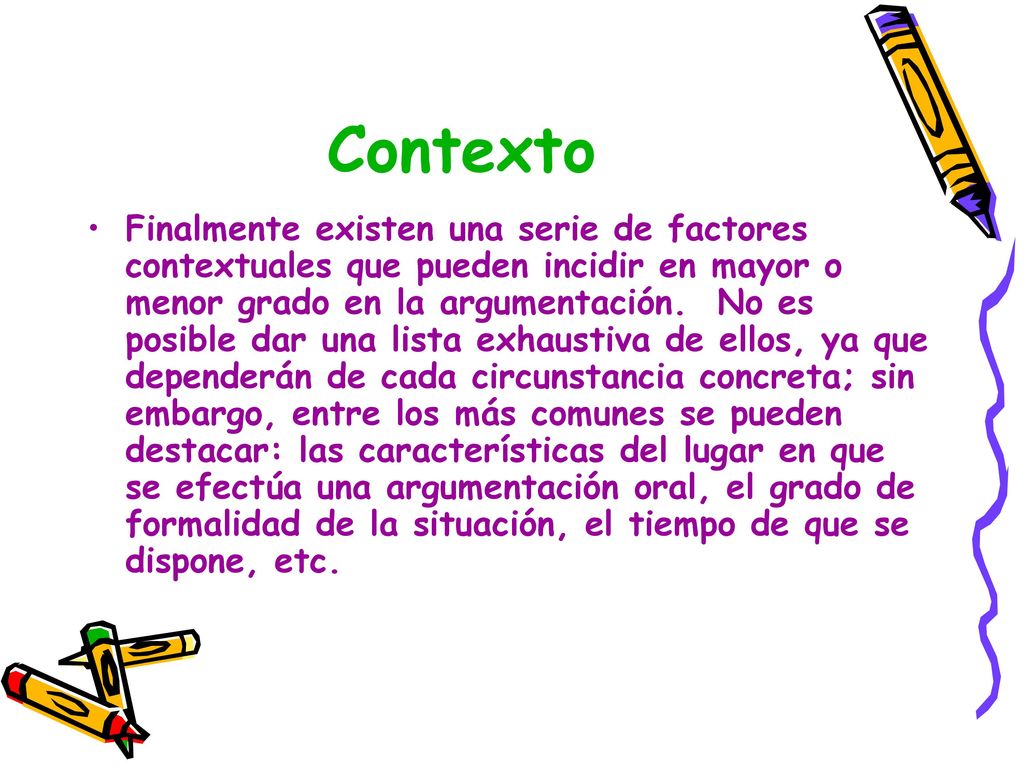 Contexto

• Finalmente existen una serie de factores contextuales que pueden incidir en mayor o menor grado en la argumentación. No es posible dar una lista exhaustiva de ellos, ya que dependerán de cada circunstancia concreta; sin embargo, entre los más comunes se pueden destacar: las características del lugar en que se efectúa una argumentación oral, el grado de formalidad de la situación, el tiempo de que se dispone, etc.